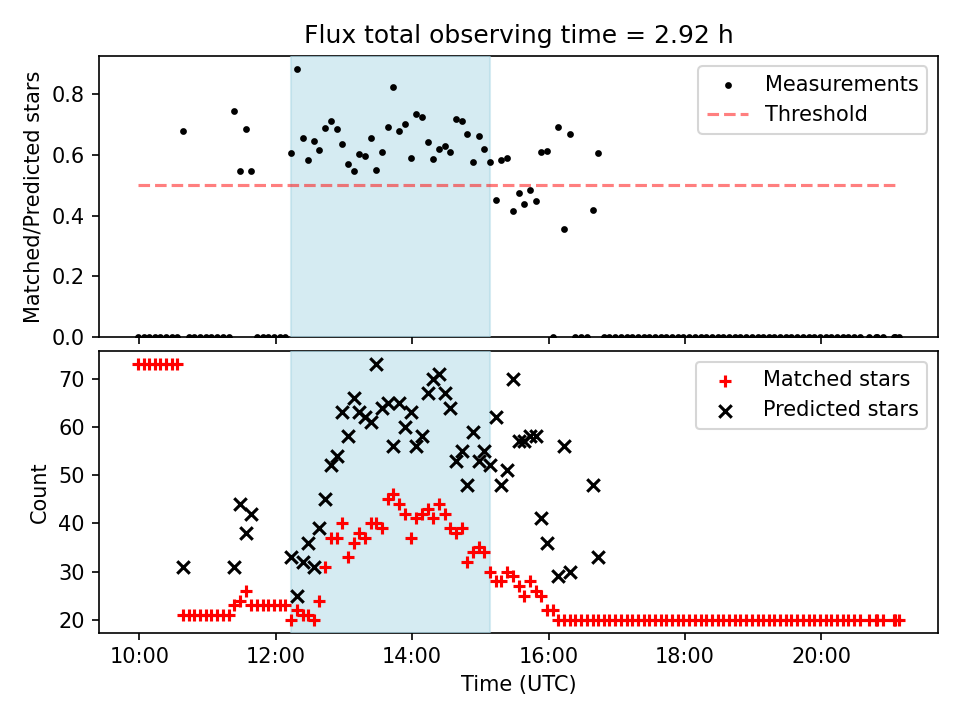 Flux total observing time = 2.92 h

Matched/Predicted stars

0.8
0.6
0.4
0.2
0.0

Measurements
Threshold

Count

70
60
50
40
30
20

Matched stars
Predicted stars

10:00
12:00
14:00
16:00
18:00
20:00

Time (UTC)